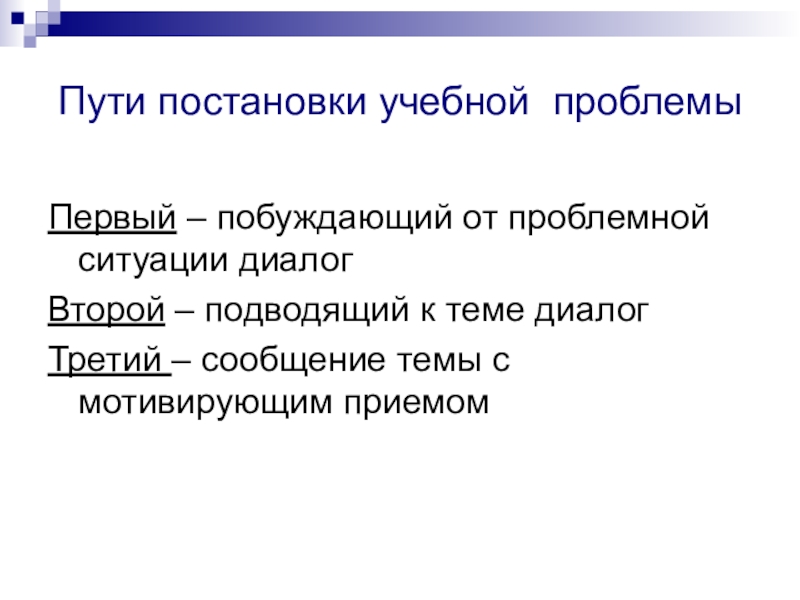 Пути постановки учебной проблемы

Первый – побуждающий от проблемной ситуации диалог

Второй – подводящий к теме диалог

Третий – сообщение темы с мотивирующим приемом